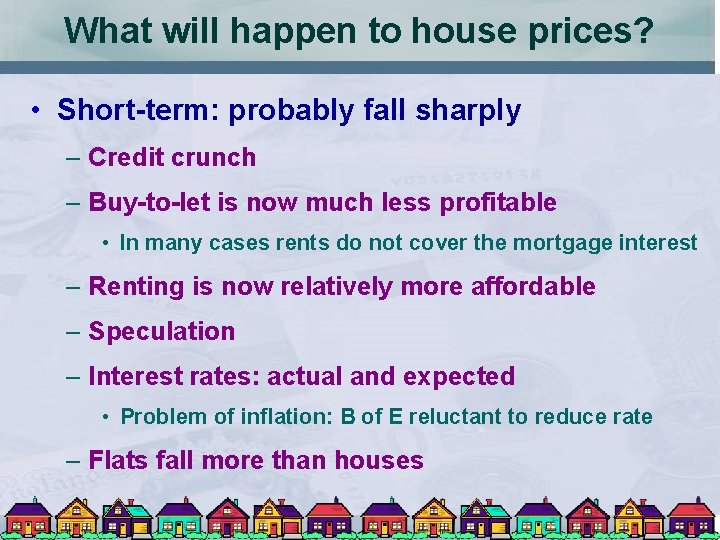 What will happen to house prices?

• Short-term: probably fall sharply
– Credit crunch
– Buy-to-let is now much less profitable
• In many cases rents do not cover the mortgage interest
– Renting is now relatively more affordable
– Speculation
– Interest rates: actual and expected
• Problem of inflation: B of E reluctant to reduce rate
– Flats fall more than houses